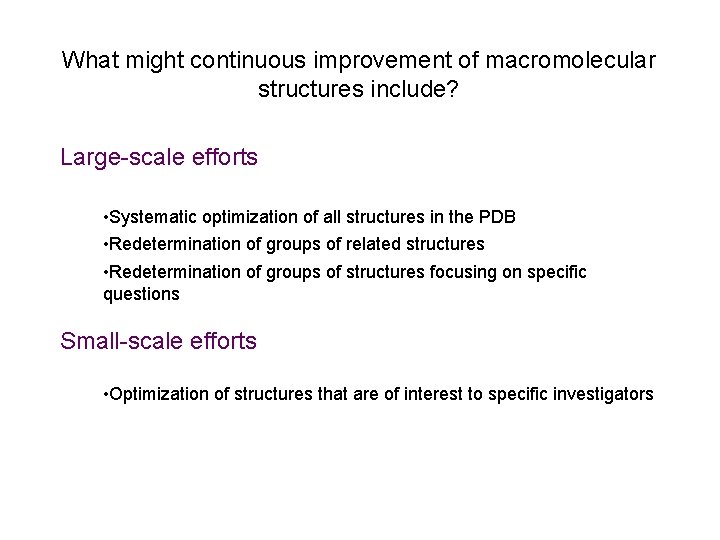 What might continuous improvement of macromolecular structures include?

Large-scale efforts

•Systematic optimization of all structures in the PDB

•Redetermination of groups of related structures

•Redetermination of groups of structures focusing on specific questions

Small-scale efforts

•Optimization of structures that are of interest to specific investigators